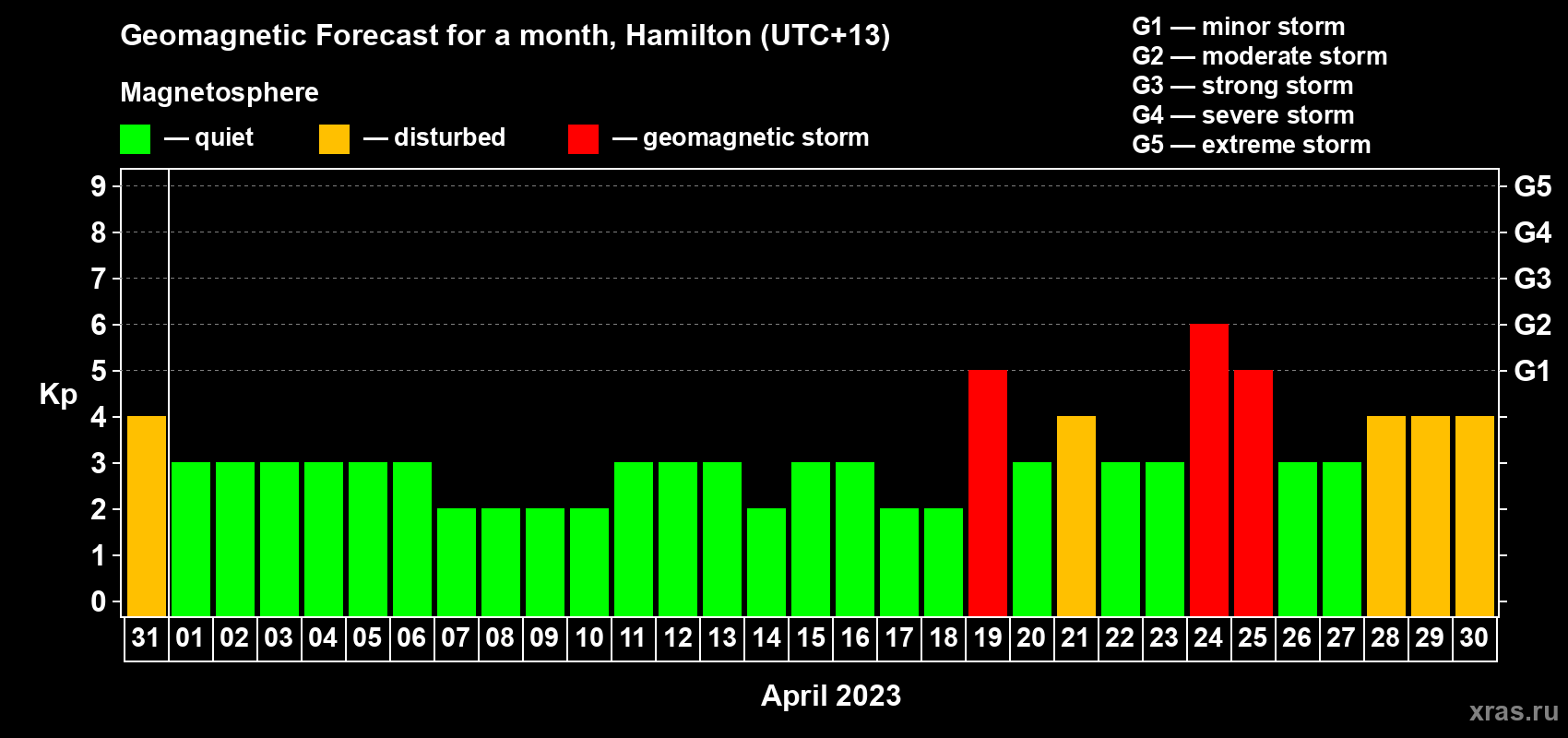 Geomagnetic Forecast for a month, Hamilton (UTC+13)

Magnetosphere

— quiet — disturbed — geomagnetic storm

G1 — minor storm
G2 — moderate storm
G3 — strong storm
G4 — severe storm
G5 — extreme storm

Kp

9 8 7 6 5 4 3 2 1 0

G5 G4 G3 G2 G1

31 01 02 03 04 05 06 07 08 09 10 11 12 13 14 15 16 17 18 19 20 21 22 23 24 25 26 27 28 29 30

April 2023

xras.ru